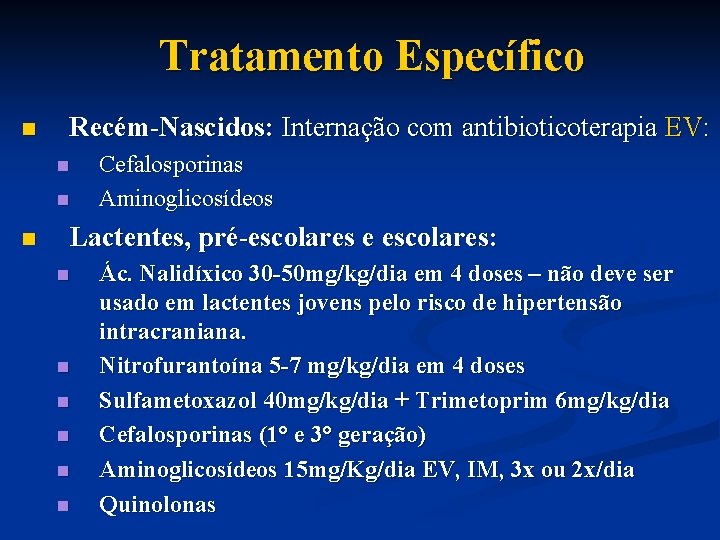 Tratamento Específico

Recém-Nascidos: Internação com antibioticoterapia EV:

Cefalosporinas

Aminoglicosídeos

Lactentes, pré-escolares e escolares:

Ác. Nalidíxico 30-50mg/kg/dia em 4 doses – não deve ser usado em lactentes jovens pelo risco de hipertensão intracraniana.

Nitrofurantoína 5-7 mg/kg/dia em 4 doses

Sulfametoxazol 40mg/kg/dia + Trimetoprim 6mg/kg/dia

Cefalosporinas (1° e 3° geração)

Aminoglicosídeos 15mg/Kg/dia EV, IM, 3x ou 2x/dia

Quinolonas